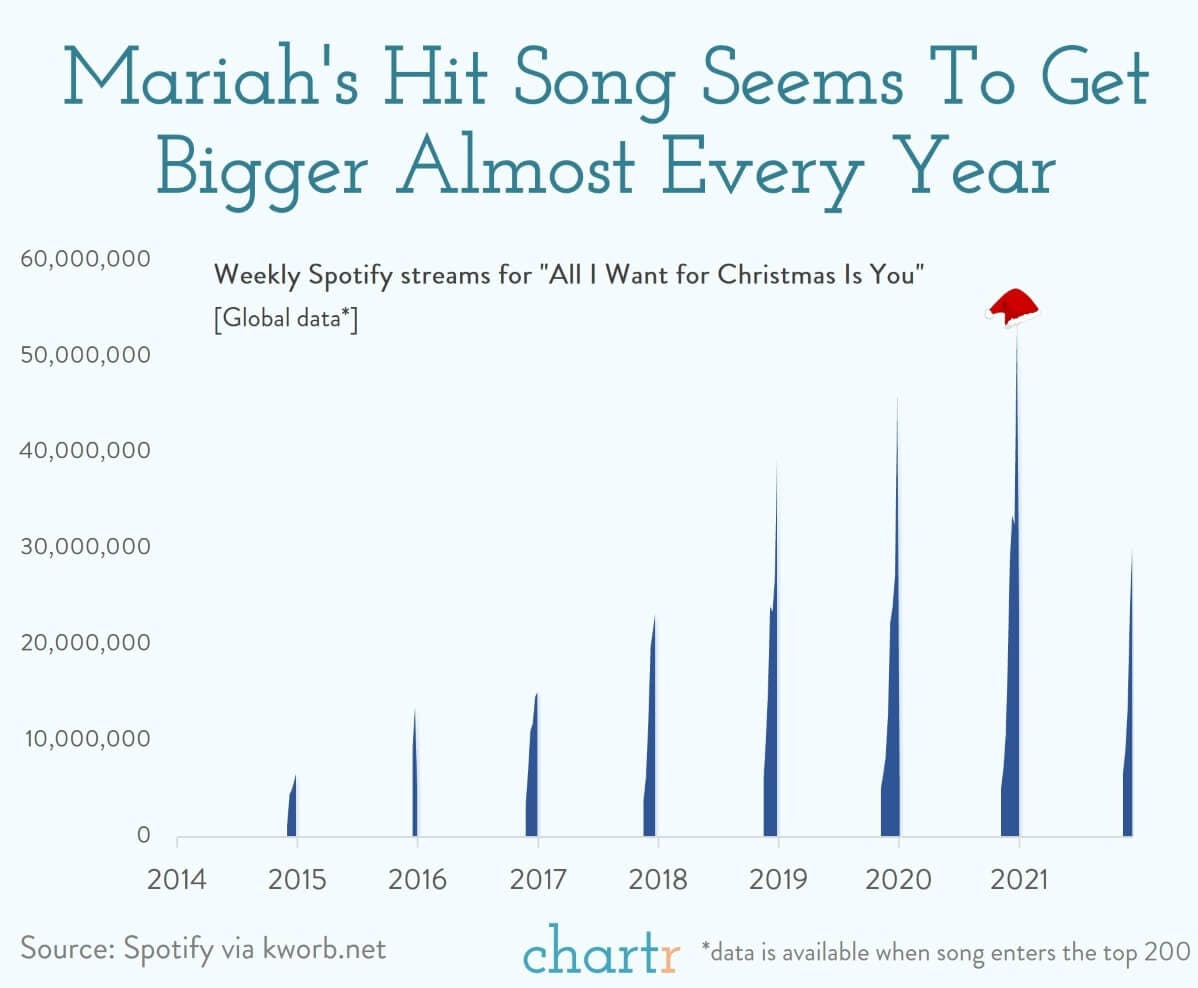 Mariah's Hit Song Seems To Get Bigger Almost Every Year

Weekly Spotify streams for "All I Want for Christmas Is You"
[Global data*]

60,000,000
50,000,000
40,000,000
30,000,000
20,000,000
10,000,000
0

2014 2015 2016 2017 2018 2019 2020 2021

Source: Spotify via kworb.net

chartr

*data is available when song enters the top 200